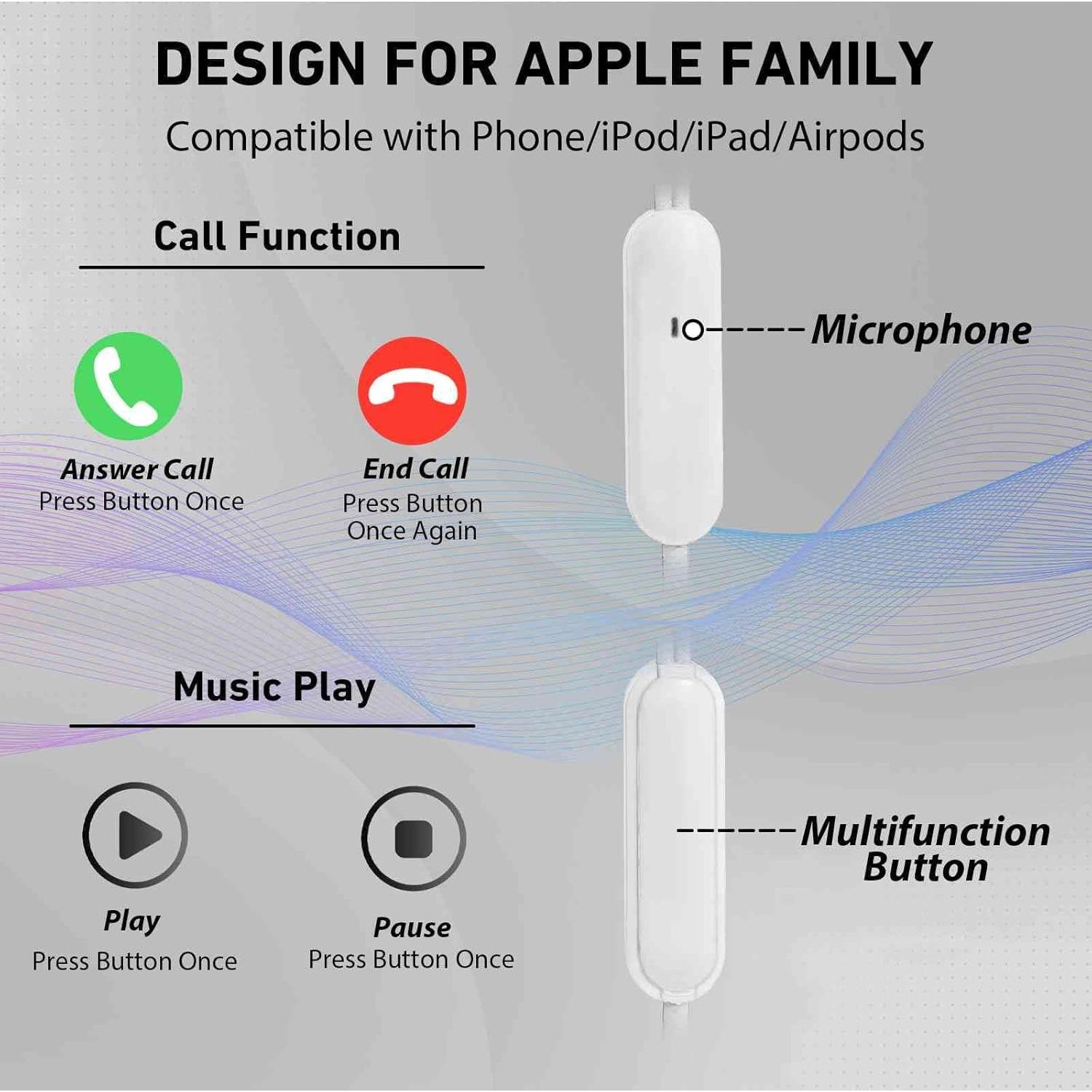 DESIGN FOR APPLE FAMILY

Compatible with Phone/iPod/iPad/Airpods

Call Function

Answer Call
Press Button Once

End Call
Press Button Once Again

Microphone

Music Play

Play
Press Button Once

Pause
Press Button Once

Multifunction Button